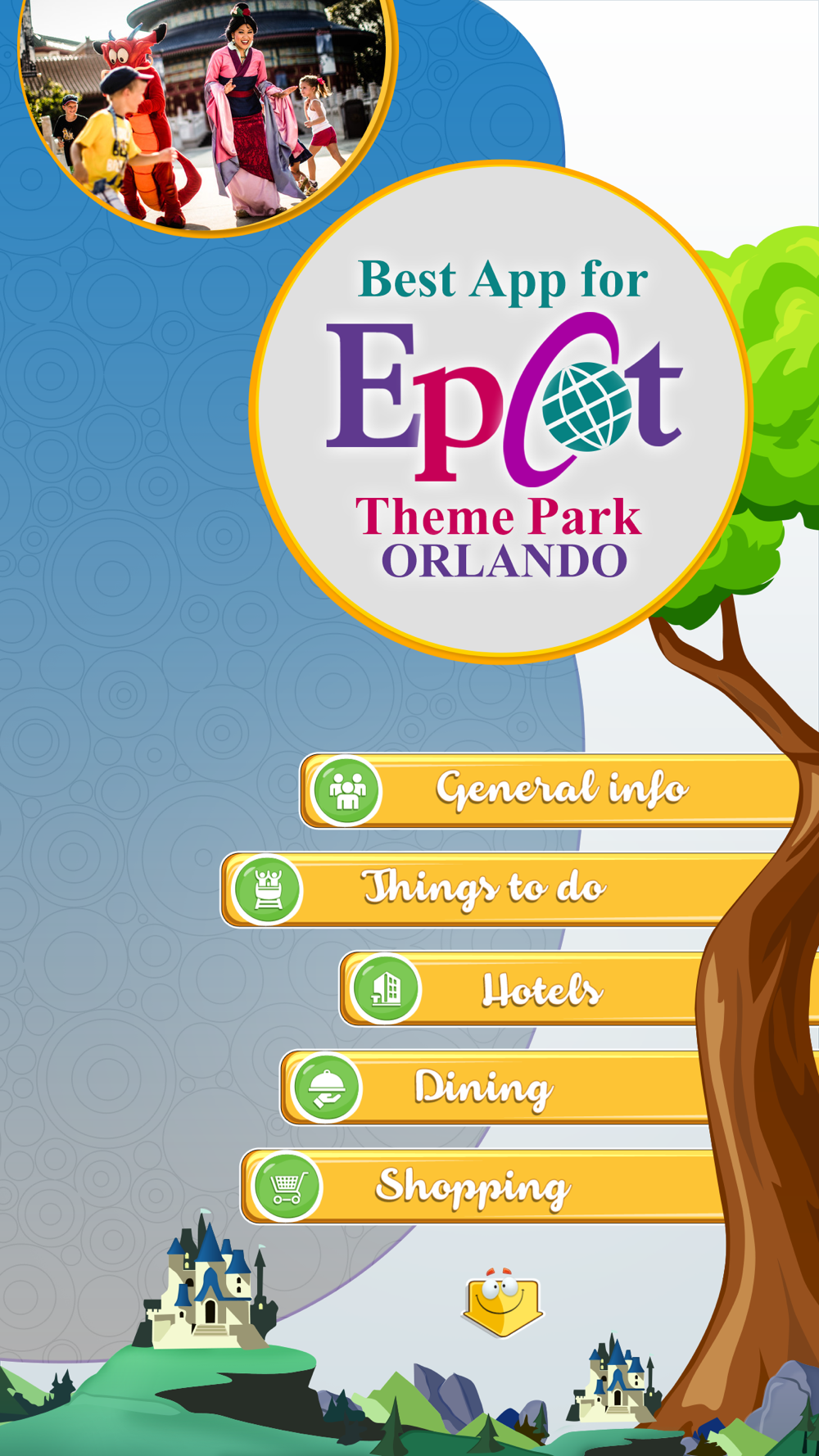 Best App for
Epcot
Theme Park
ORLANDO

General info

Things to do

Hotels

Dining

Shopping